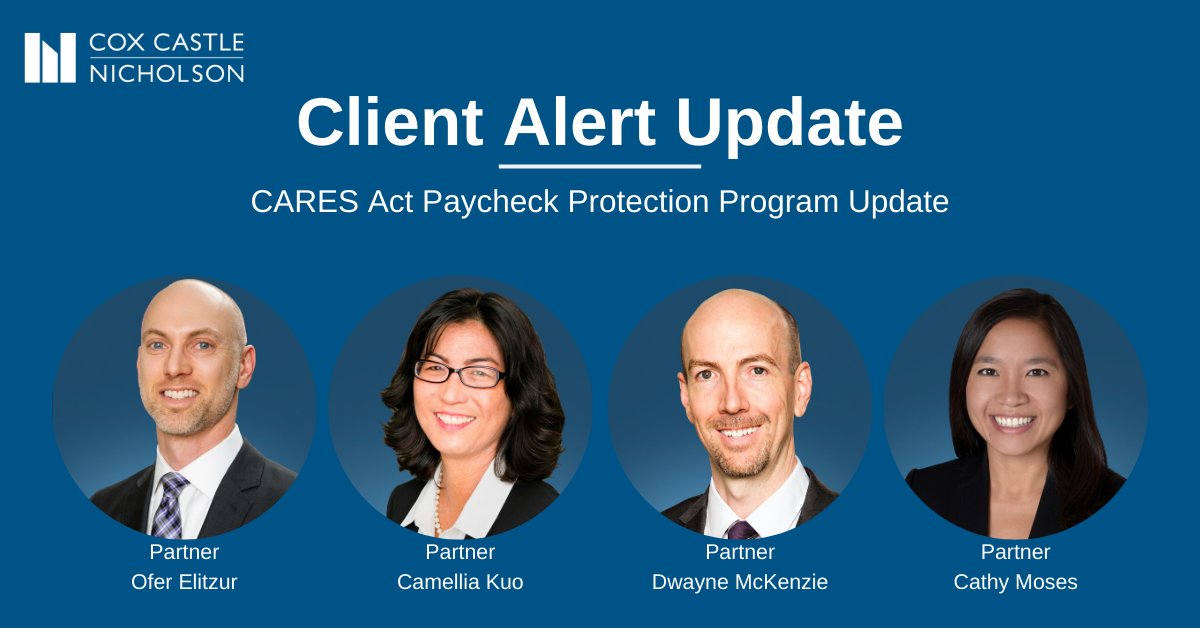 COX CASTLE
NICHOLSON

Client Alert Update

CARES Act Paycheck Protection Program Update

Partner
Ofer Elitzur

Partner
Camellia Kuo

Partner
Dwayne McKenzie

Partner
Cathy Moses